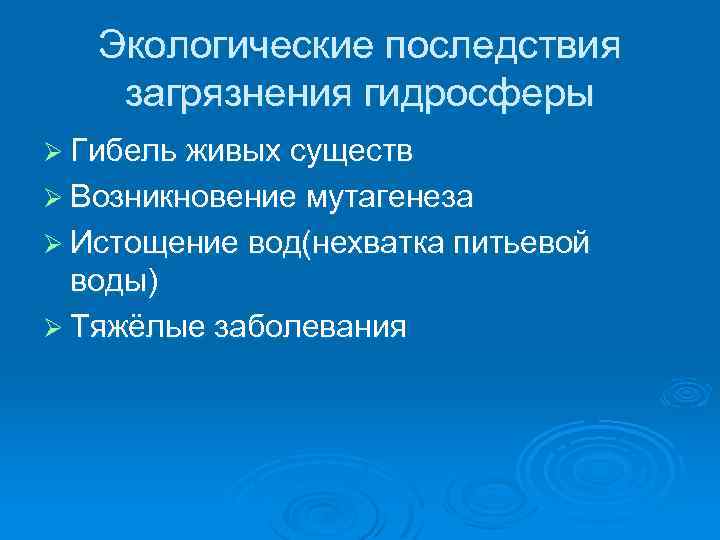 Экологические последствия загрязнения гидросферы

➢ Гибель живых существ
➢ Возникновение мутагенеза
➢ Истощение вод(нехватка питьевой воды)
➢ Тяжёлые заболевания